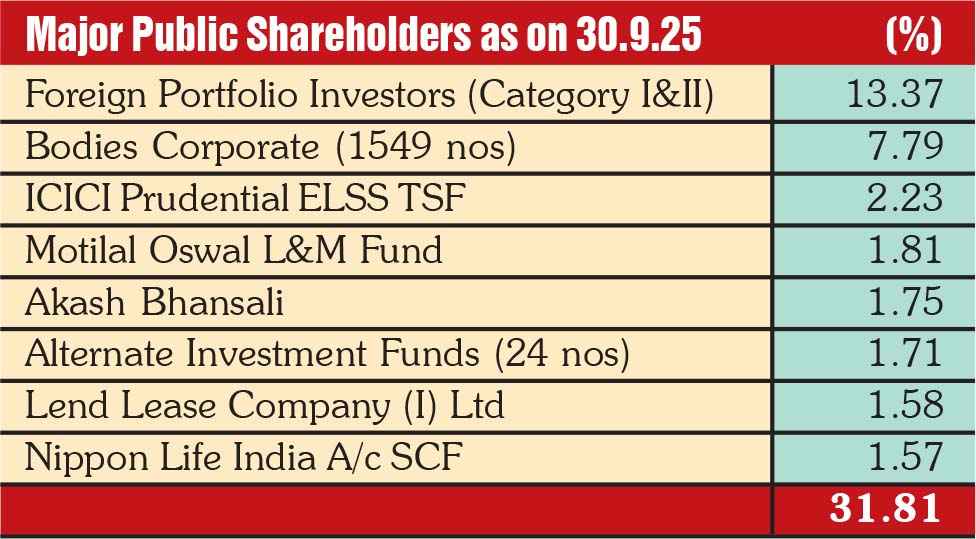 | Major Public Shareholders as on 30.9.25 | (%) |
|---|---|
| Foreign Portfolio Investors (Category I&II) | 13.37 |
| Bodies Corporate (1549 nos) | 7.79 |
| ICICI Prudential ELSS TSF | 2.23 |
| Motilal Oswal L&M Fund | 1.81 |
| Akash Bhansali | 1.75 |
| Alternate Investment Funds (24 nos) | 1.71 |
| Lend Lease Company (I) Ltd | 1.58 |
| Nippon Life India A/c SCF | 1.57 |
| | 31.81 |